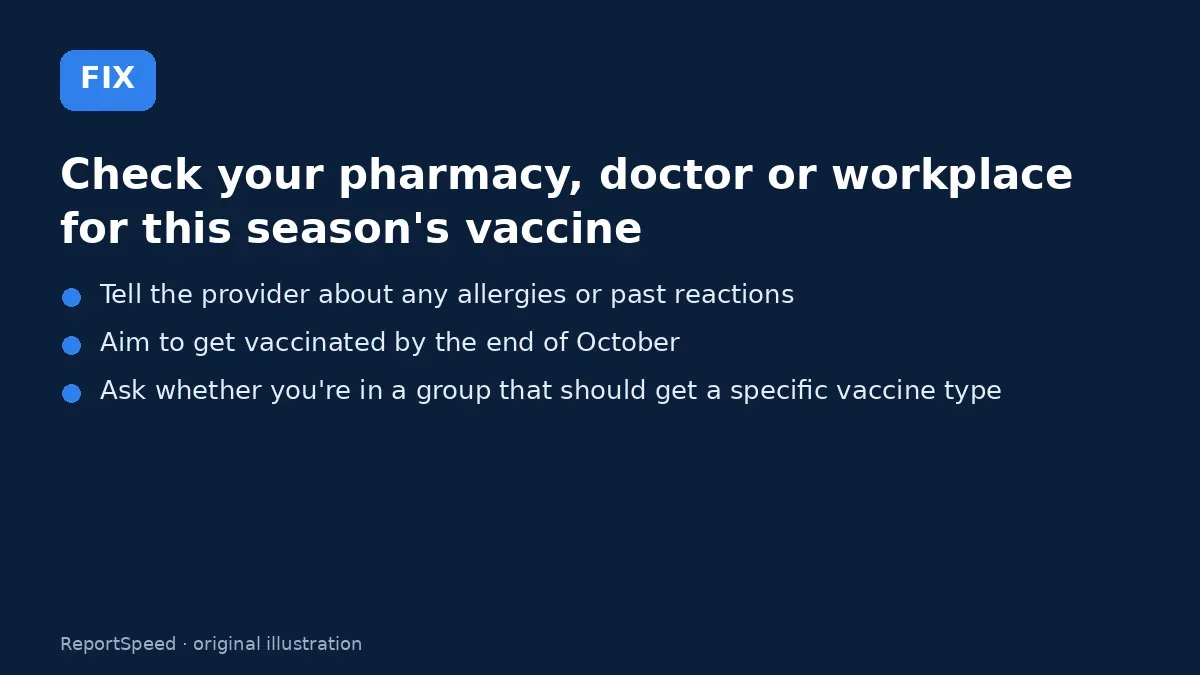 FIX

Check your pharmacy, doctor or workplace for this season's vaccine

• Tell the provider about any allergies or past reactions
• Aim to get vaccinated by the end of October
• Ask whether you're in a group that should get a specific vaccine type

ReportSpeed · original illustration